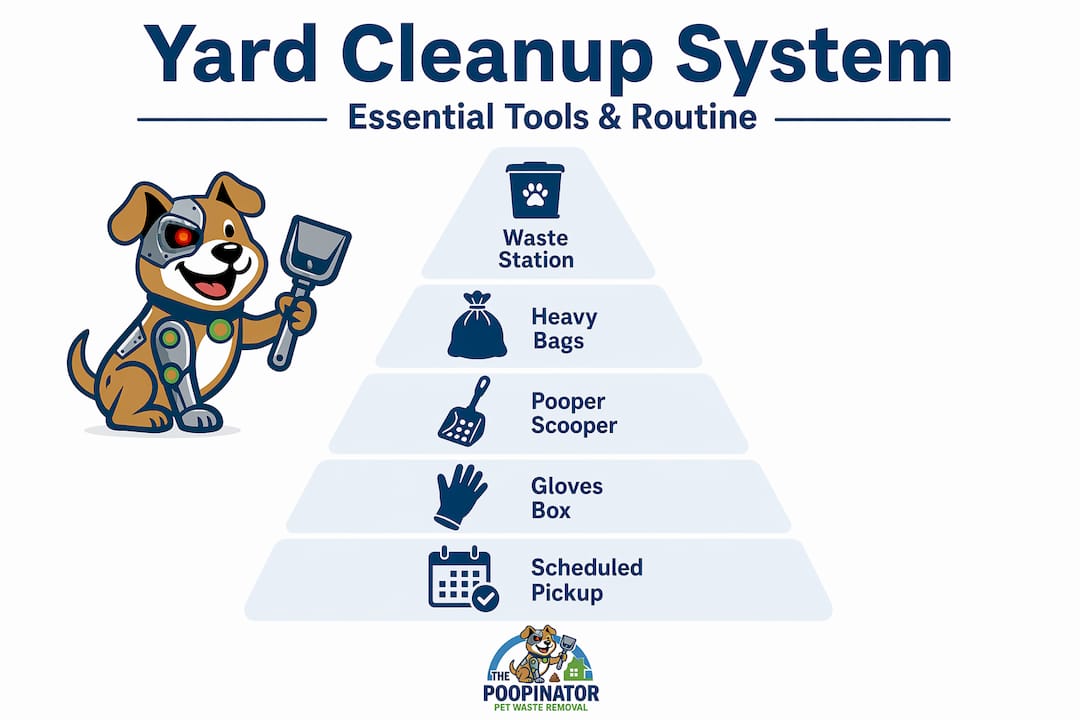 Yard Cleanup System

Essential Tools & Routine

Waste Station

Heavy Bags

Pooper Scooper

Gloves Box

Scheduled Pickup

THE POOPINATOR
PET WASTE REMOVAL